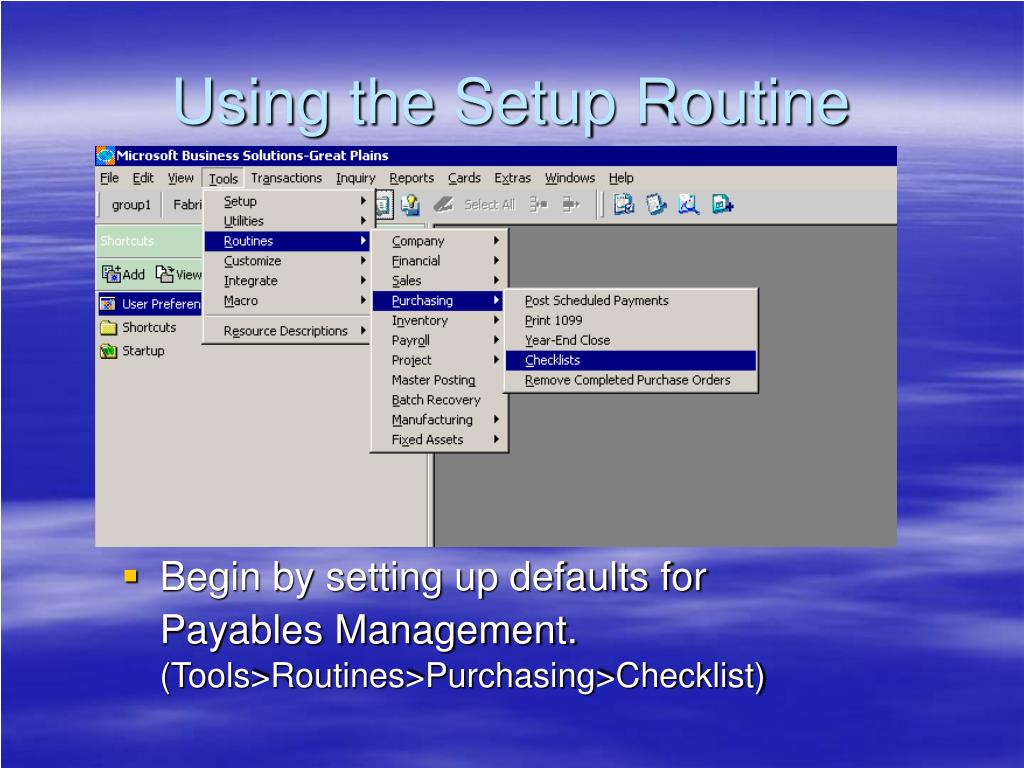 Using the Setup Routine

Microsoft Business Solutions-Great Plains

File Edit View Tools Transactions Inquiry Reports Cards Extras Windows Help

group1 Fabri

Select All

Shortcuts

Add View

User Preferen

Shortcuts

Startup

Setup
Utilities
Routines
Customize
Integrate
Macro
Resource Descriptions

Company
Financial
Sales
Purchasing
Inventory
Payroll
Project
Master Posting
Batch Recovery
Manufacturing
Fixed Assets

Post Scheduled Payments
Print 1099
Year-End Close
Checklists
Remove Completed Purchase Orders

Begin by setting up defaults for Payables Management. (Tools>Routines>Purchasing>Checklist)